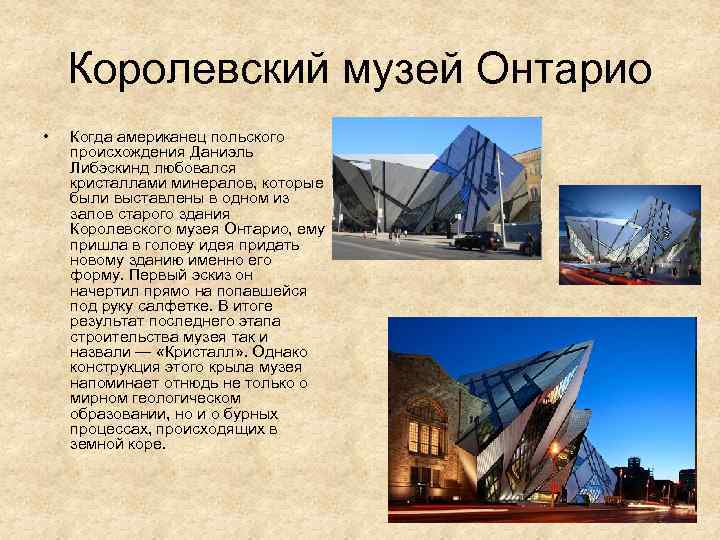 Королевский музей Онтарио

• Когда американец польского происхождения Даниэль Либэскинд любовался кристаллами минералов, которые были выставлены в одном из залов старого здания Королевского музея Онтарио, ему пришла в голову идея придать новому зданию именно его форму. Первый эскиз он начертил прямо на попавшейся под руку салфетке. В итоге результат последнего этапа строительства музея так и назвали — «Кристалл». Однако конструкция этого крыла музея напоминает отнюдь не только о мирном геологическом образовании, но и о бурных процессах, происходящих в земной коре.